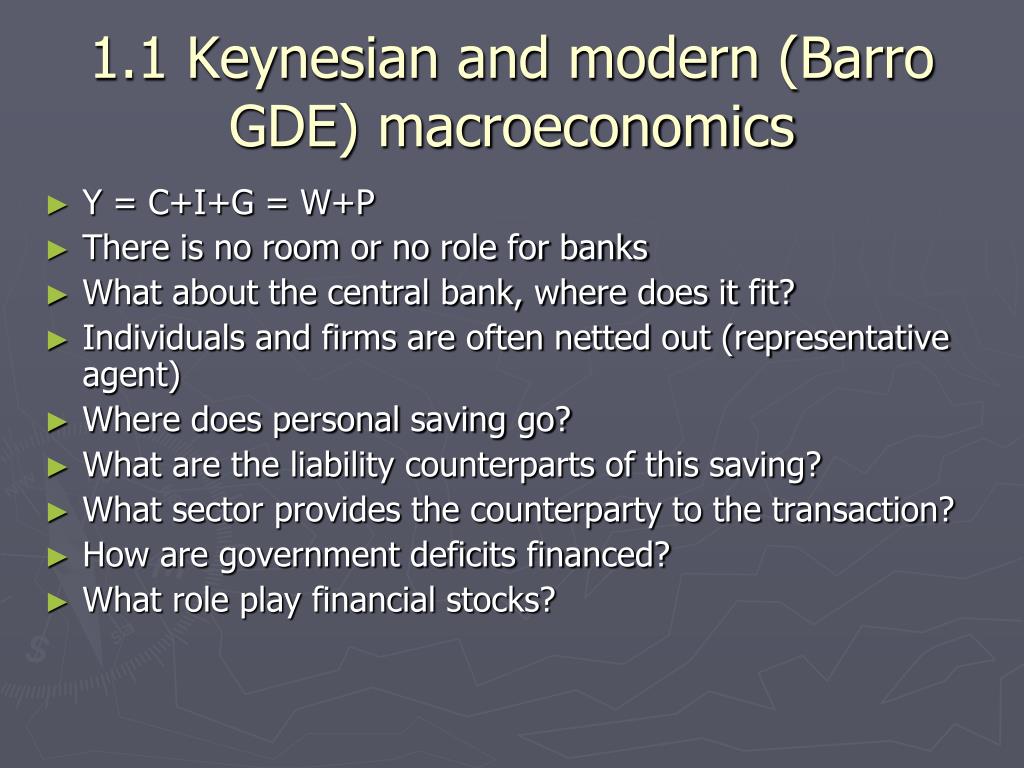 1.1 Keynesian and modern (Barro GDE) macroeconomics

► Y = C+I+G = W+P
► There is no room or no role for banks
► What about the central bank, where does it fit?
► Individuals and firms are often netted out (representative agent)
► Where does personal saving go?
► What are the liability counterparts of this saving?
► What sector provides the counterparty to the transaction?
► How are government deficits financed?
► What role play financial stocks?